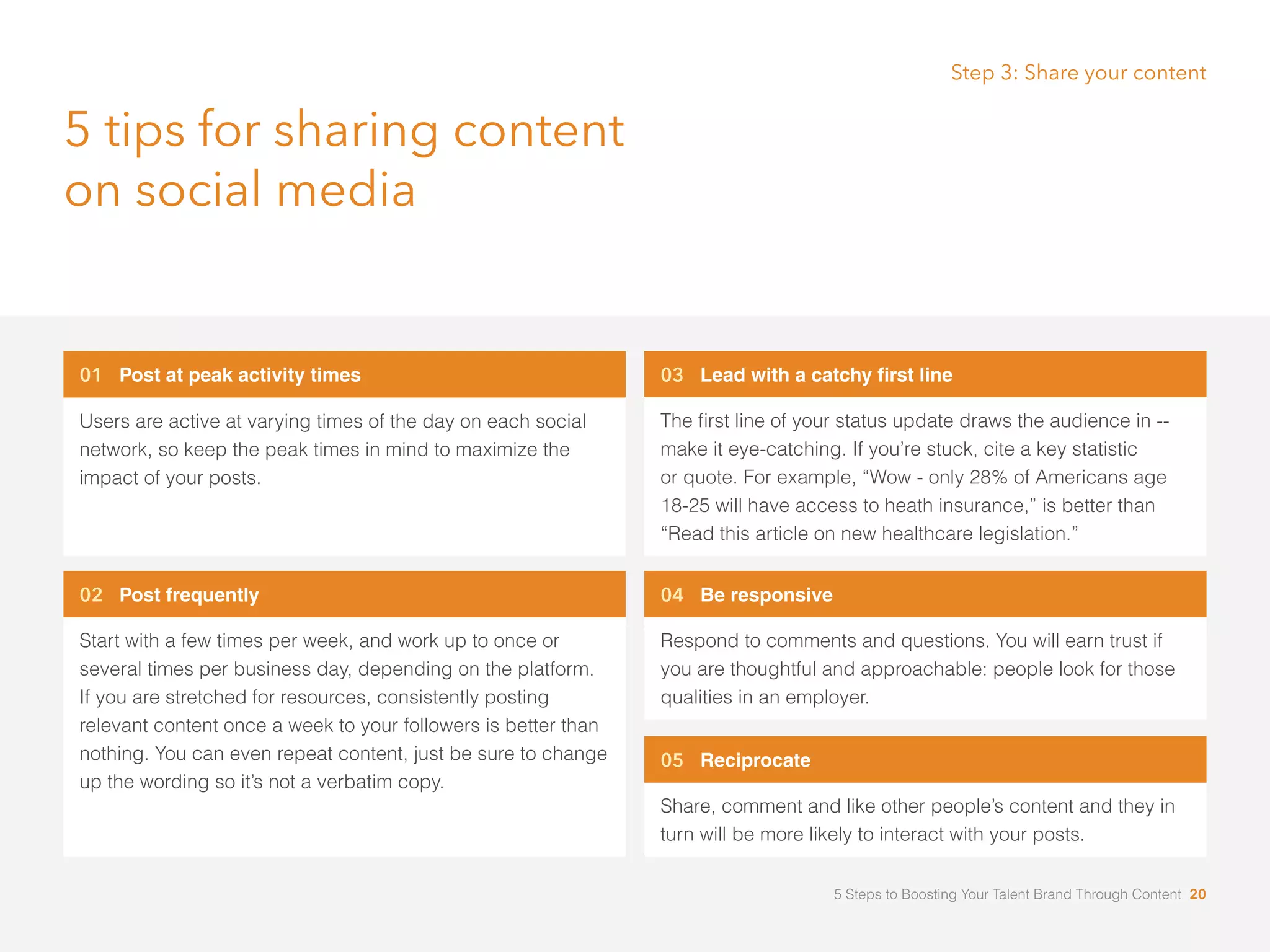 Step 3: Share your content

5 tips for sharing content on social media

01 Post at peak activity times

Users are active at varying times of the day on each social network, so keep the peak times in mind to maximize the impact of your posts.

02 Post frequently

Start with a few times per week, and work up to once or several times per business day, depending on the platform. If you are stretched for resources, consistently posting relevant content once a week to your followers is better than nothing. You can even repeat content, just be sure to change up the wording so it's not a verbatim copy.

03 Lead with a catchy first line

The first line of your status update draws the audience in -- make it eye-catching. If you're stuck, cite a key statistic or quote. For example, "Wow - only 28% of Americans age 18-25 will have access to heath insurance," is better than "Read this article on new healthcare legislation."

04 Be responsive

Respond to comments and questions. You will earn trust if you are thoughtful and approachable: people look for those qualities in an employer.

05 Reciprocate

Share, comment and like other people's content and they in turn will be more likely to interact with your posts.

5 Steps to Boosting Your Talent Brand Through Content 20